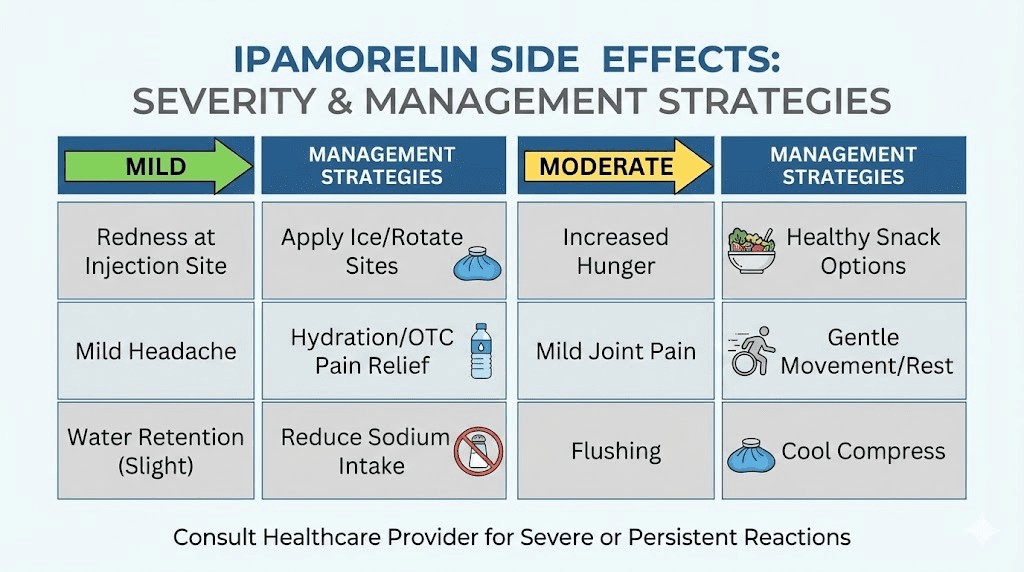 IPAMORELIN SIDE EFFECTS:
SEVERITY & MANAGEMENT STRATEGIES

| MILD | MANAGEMENT STRATEGIES | MODERATE | MANAGEMENT STRATEGIES |
|---|---|---|---|
| Redness at Injection Site | Apply Ice/Rotate Sites | Increased Hunger | Healthy Snack Options |
| Mild Headache | Hydration/OTC Pain Relief | Mild Joint Pain | Gentle Movement/Rest |
| Water Retention (Slight) | Reduce Sodium Intake | Flushing | Cool Compress |

Consult Healthcare Provider for Severe or Persistent Reactions